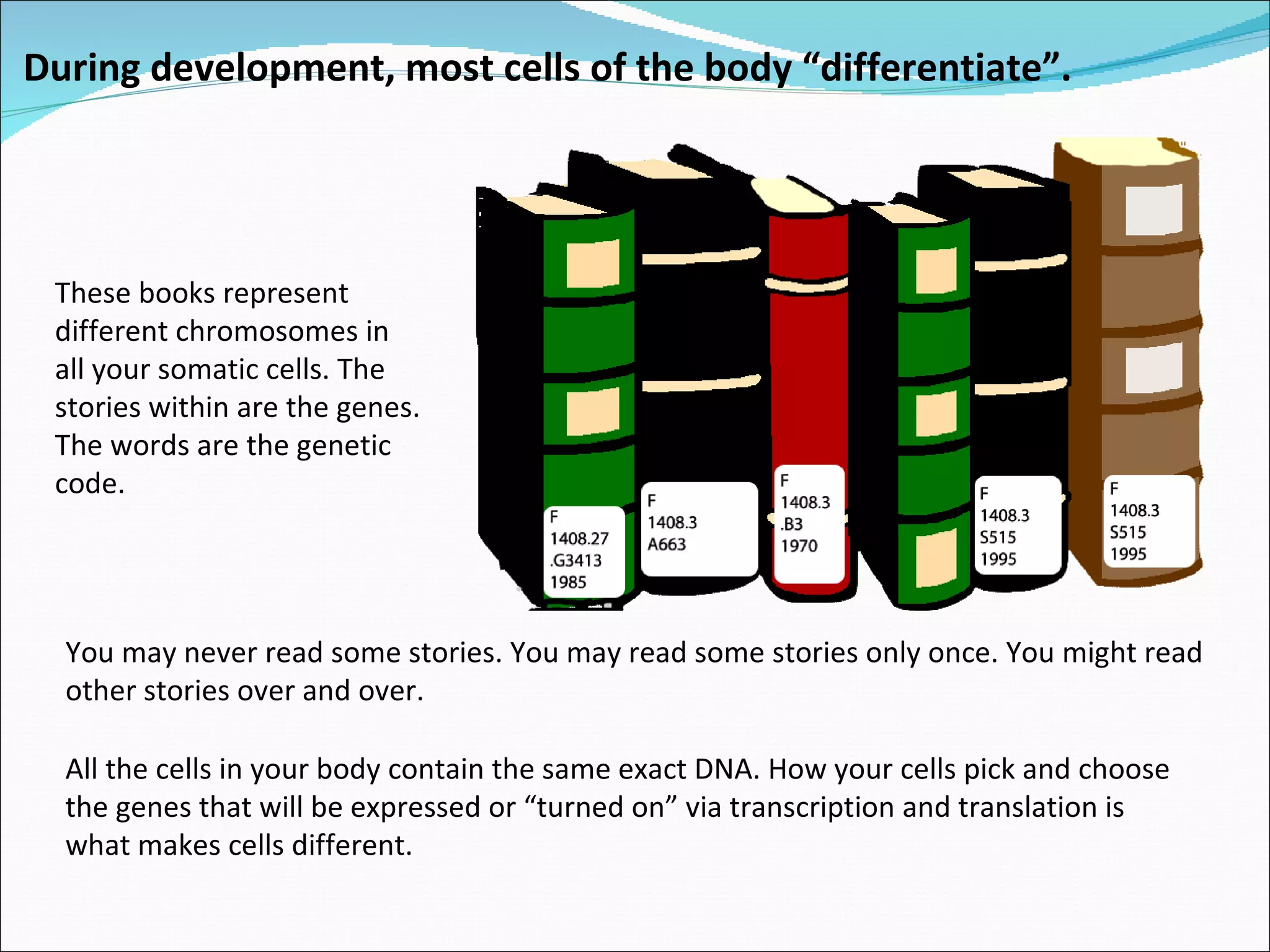 During development, most cells of the body “differentiate”.

These books represent different chromosomes in all your somatic cells. The stories within are the genes. The words are the genetic code.

F
1408.27
.G3413
1985

F
1408.3
A663

F
1408.3
.B3
1970

F
1408.3
S515
1995

F
1408.3
S515
1995

You may never read some stories. You may read some stories only once. You might read other stories over and over.

All the cells in your body contain the same exact DNA. How your cells pick and choose the genes that will be expressed or “turned on” via transcription and translation is what makes cells different.